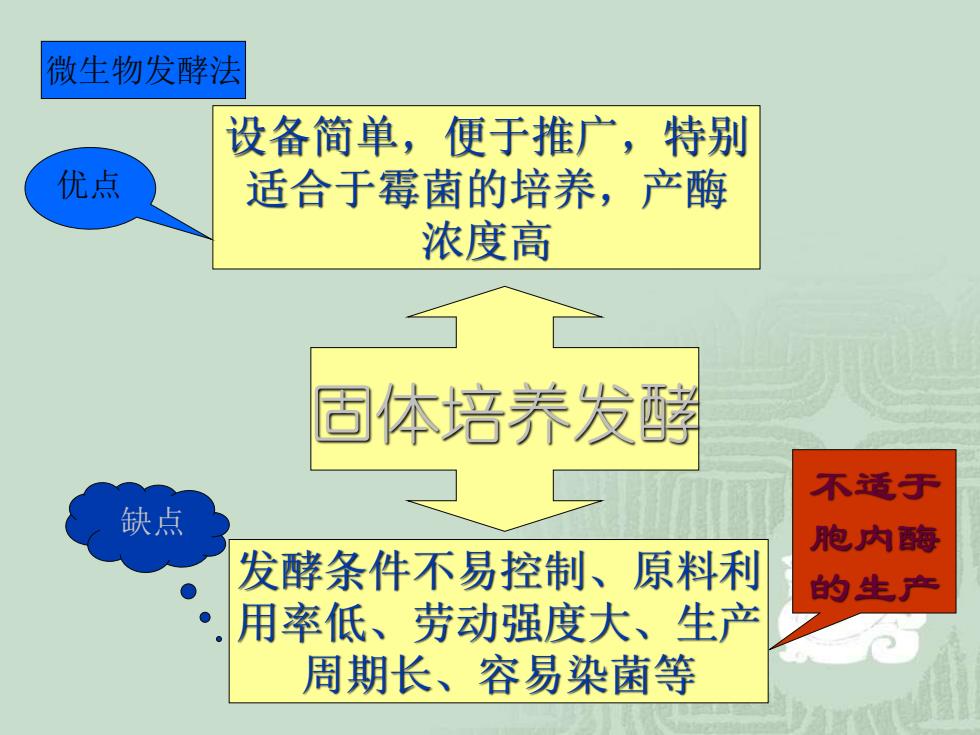 微生物发酵法

优点

设备简单，便于推广，特别适合于霉菌的培养，产酶浓度高

固体培养发酵

缺点

发酵条件不易控制、原料利用率低、劳动强度大、生产周期长、容易染菌等

不适于胞内酶的生产